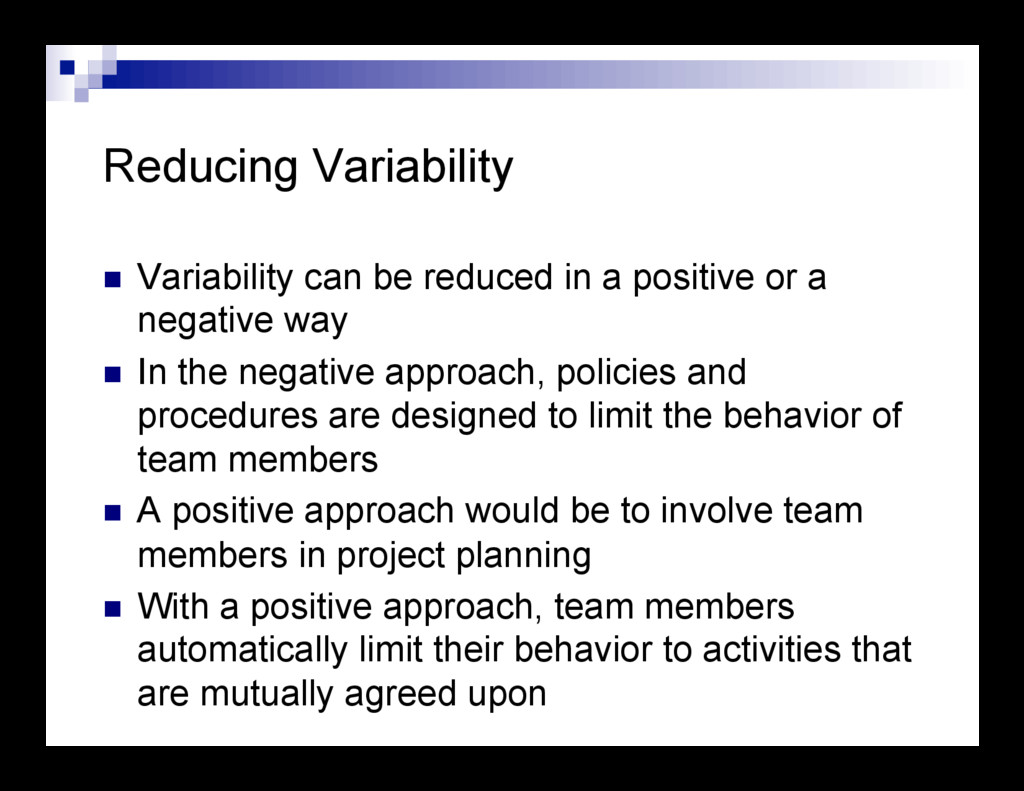 Reducing Variability

- Variability can be reduced in a positive or a negative way
- In the negative approach, policies and procedures are designed to limit the behavior of team members
- A positive approach would be to involve team members in project planning
- With a positive approach, team members automatically limit their behavior to activities that are mutually agreed upon